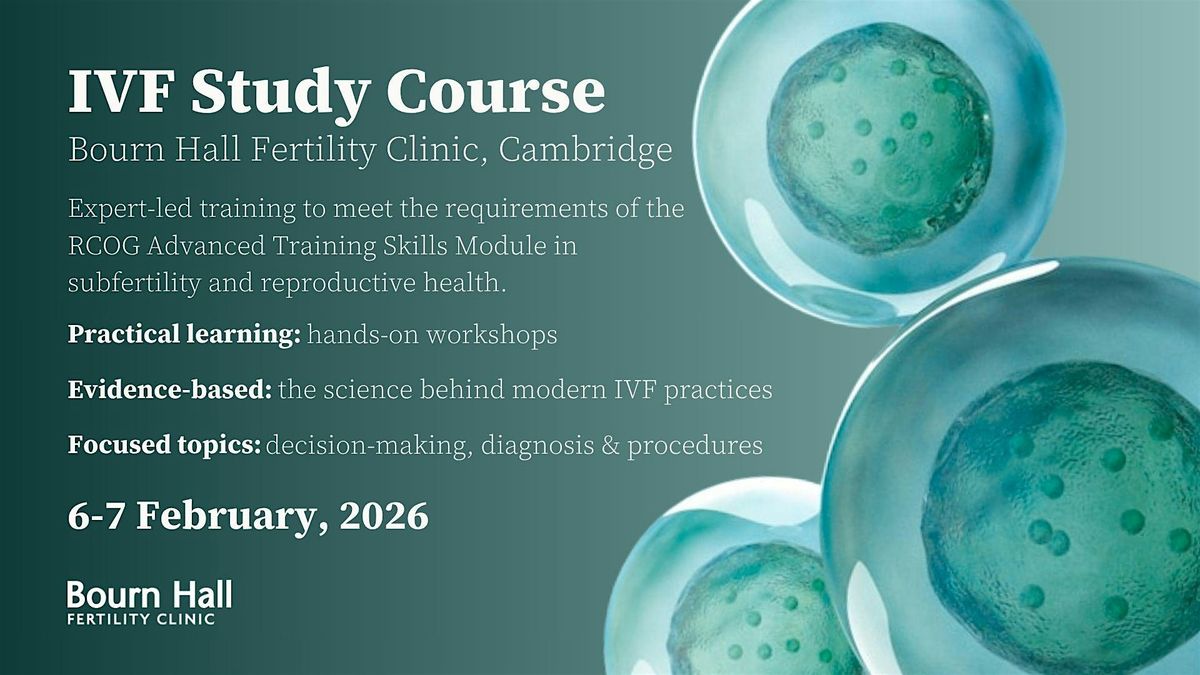 IVF Study Course
Bourn Hall Fertility Clinic, Cambridge

Expert-led training to meet the requirements of the RCOG Advanced Training Skills Module in subfertility and reproductive health.

Practical learning: hands-on workshops

Evidence-based: the science behind modern IVF practices

Focused topics: decision-making, diagnosis & procedures

6-7 February, 2026

Bourn Hall
FERTILITY CLINIC